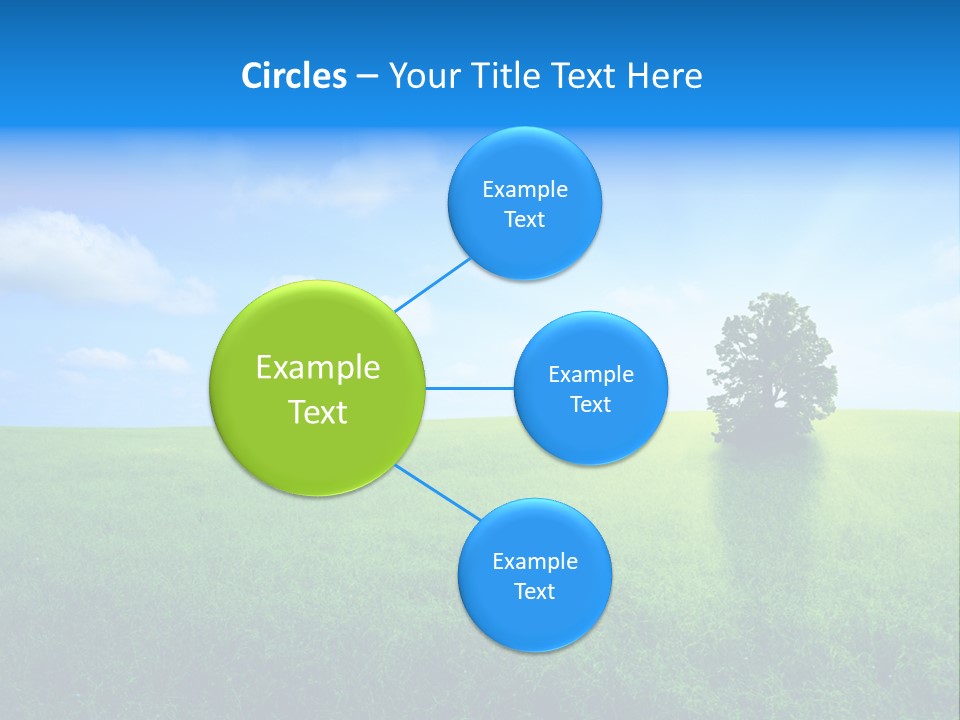 Circles – Your Title Text Here

Example Text

Example Text

Example Text

Example Text